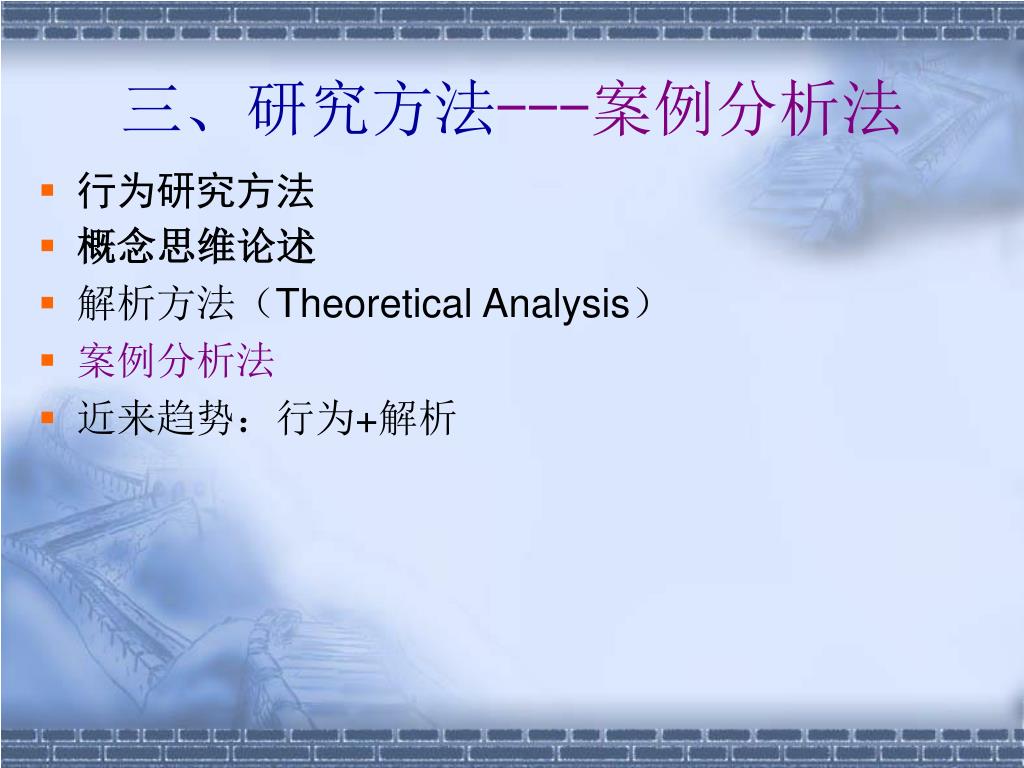 三、研究方法---案例分析法

- 行为研究方法
- 概念思维论述
- 解析方法（Theoretical Analysis）
- 案例分析法
- 近来趋势：行为+解析